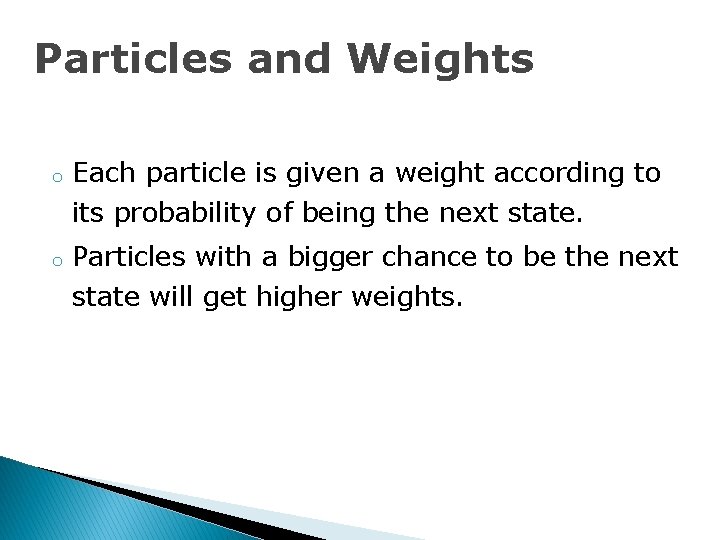 Particles and Weights

o Each particle is given a weight according to its probability of being the next state.

o Particles with a bigger chance to be the next state will get higher weights.